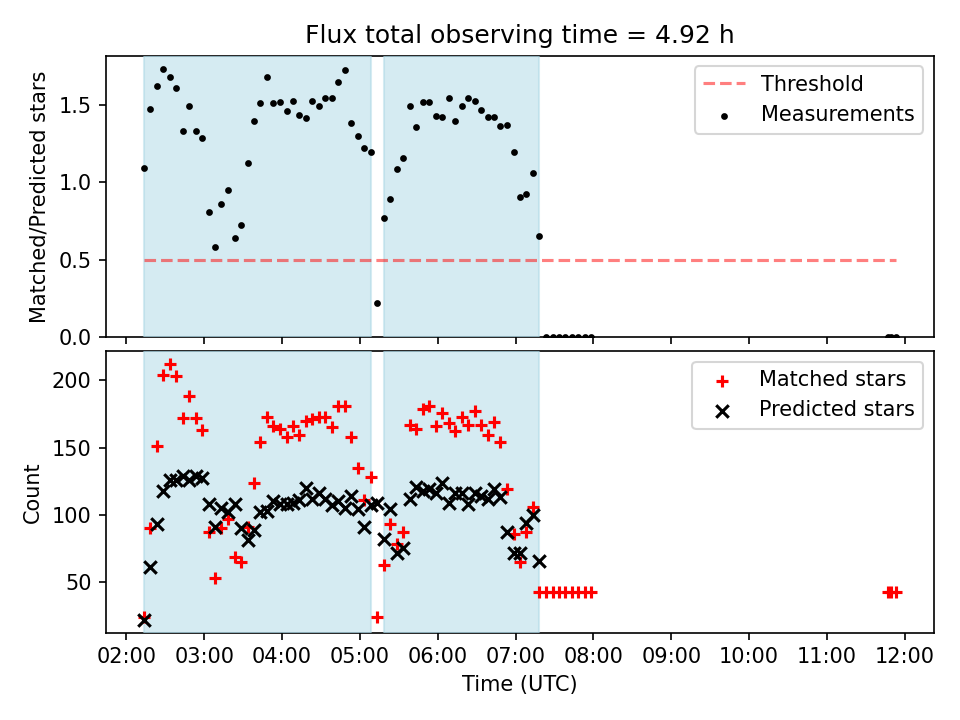 Flux total observing time = 4.92 h

Matched/Predicted stars

1.5
1.0
0.5
0.0

Threshold
Measurements

Count

200
150
100
50

Matched stars
Predicted stars

02:00 03:00 04:00 05:00 06:00 07:00 08:00 09:00 10:00 11:00 12:00

Time (UTC)